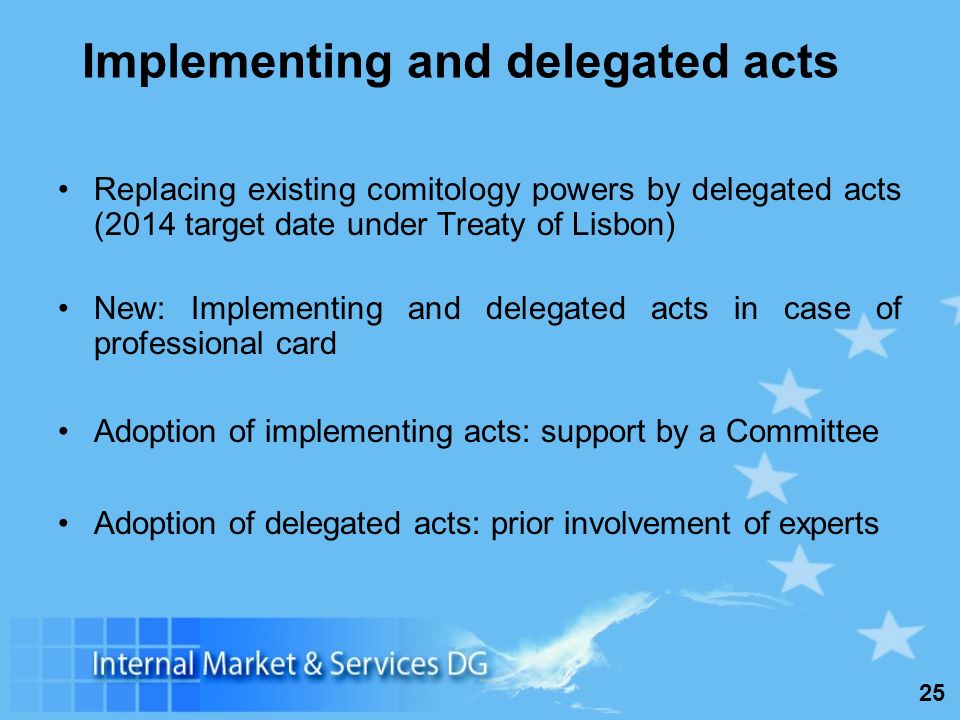 Implementing and delegated acts

• Replacing existing comitology powers by delegated acts (2014 target date under Treaty of Lisbon)

• New: Implementing and delegated acts in case of professional card

• Adoption of implementing acts: support by a Committee

• Adoption of delegated acts: prior involvement of experts

Internal Market & Services DG

25